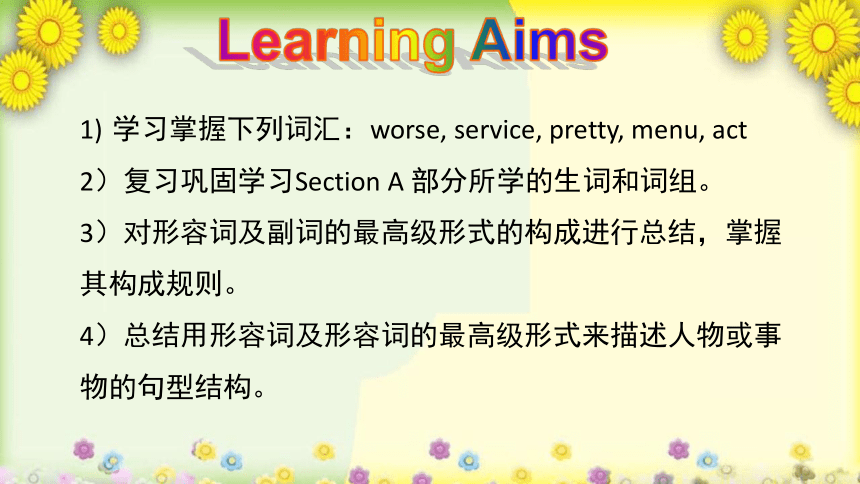 Learning Aims

1) 学习掌握下列词汇：worse, service, pretty, menu, act

2）复习巩固学习Section A 部分所学的生词和词组。

3）对形容词及副词的最高级形式的构成进行总结，掌握其构成规则。

4）总结用形容词及形容词的最高级形式来描述人物或事物的句型结构。